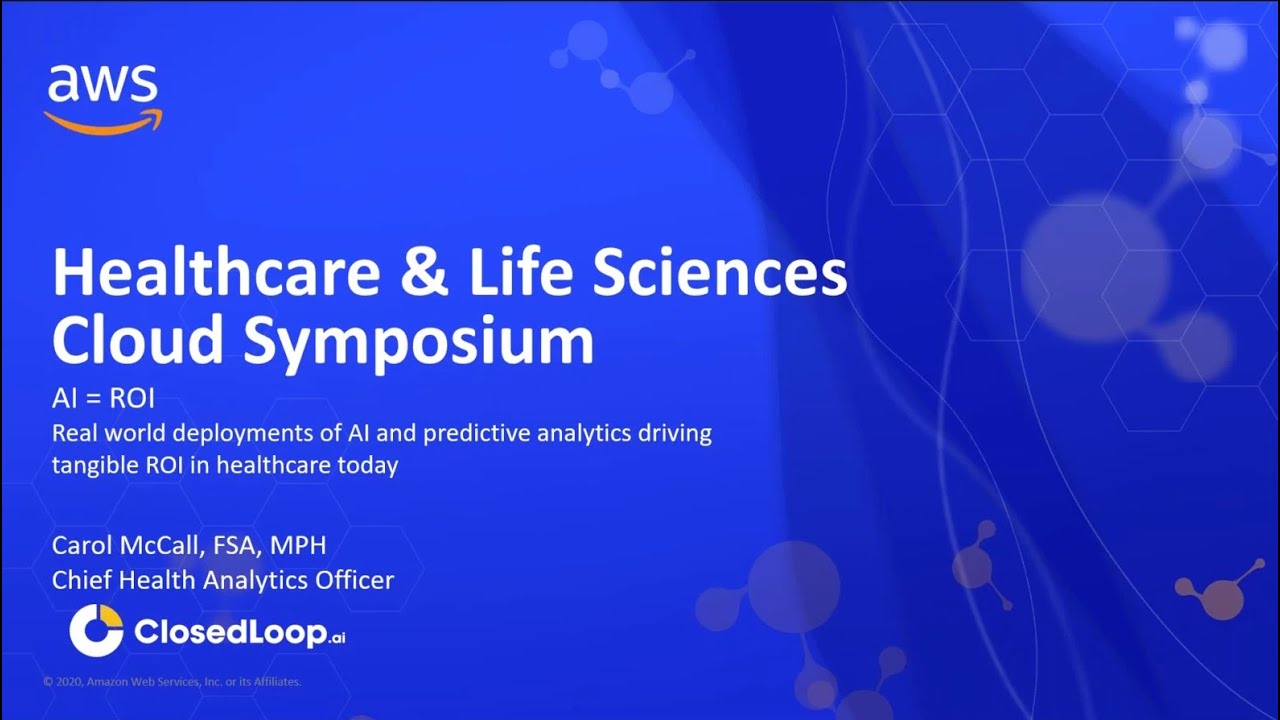 aws

Healthcare & Life Sciences Cloud Symposium

AI = ROI
Real world deployments of AI and predictive analytics driving tangible ROI in healthcare today

Carol McCall, FSA, MPH
Chief Health Analytics Officer

ClosedLoop.ai

© 2020, Amazon Web Services, Inc. or its Affiliates.